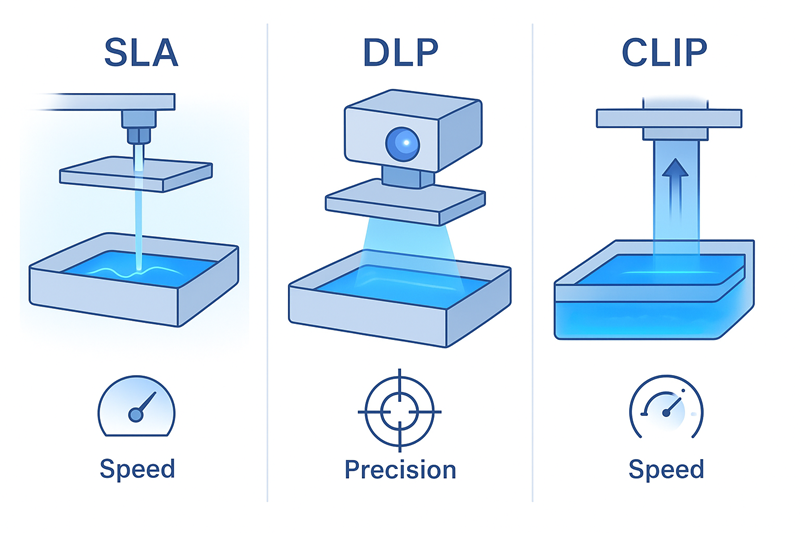 SLA

Speed

DLP

Precision

CLIP

Speed